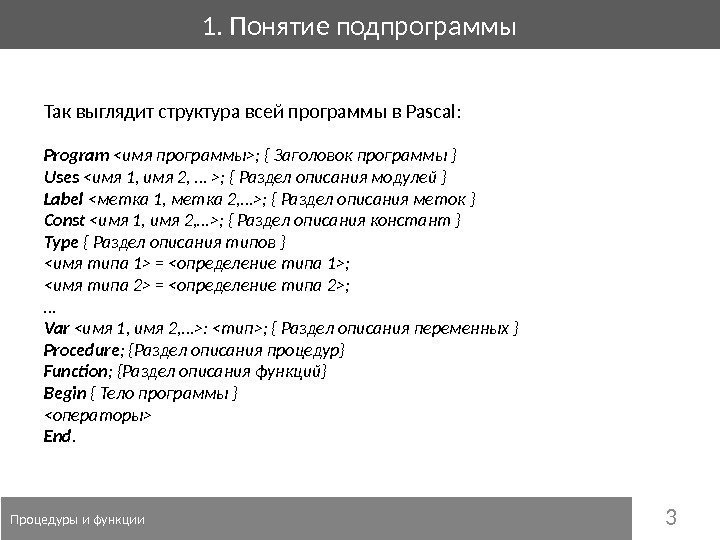 1. Понятие подпрограммы

Так выглядит структура всей программы в Pascal:

Program <имя программы>; { Заголовок программы }
Uses <имя 1, имя 2, ... >; { Раздел описания модулей }
Label <метка 1, метка 2,...>; { Раздел описания меток }
Const <имя 1, имя 2,...>; { Раздел описания констант }
Type { Раздел описания типов }
<имя типа 1> = <определение типа 1>;
<имя типа 2> = <определение типа 2>;
...
Var <имя 1, имя 2,...>: <тип>; { Раздел описания переменных }
Procedure; {Раздел описания процедур}
Function; {Раздел описания функций}
Begin { Тело программы }
<операторы>
End.

Процедуры и функции

3